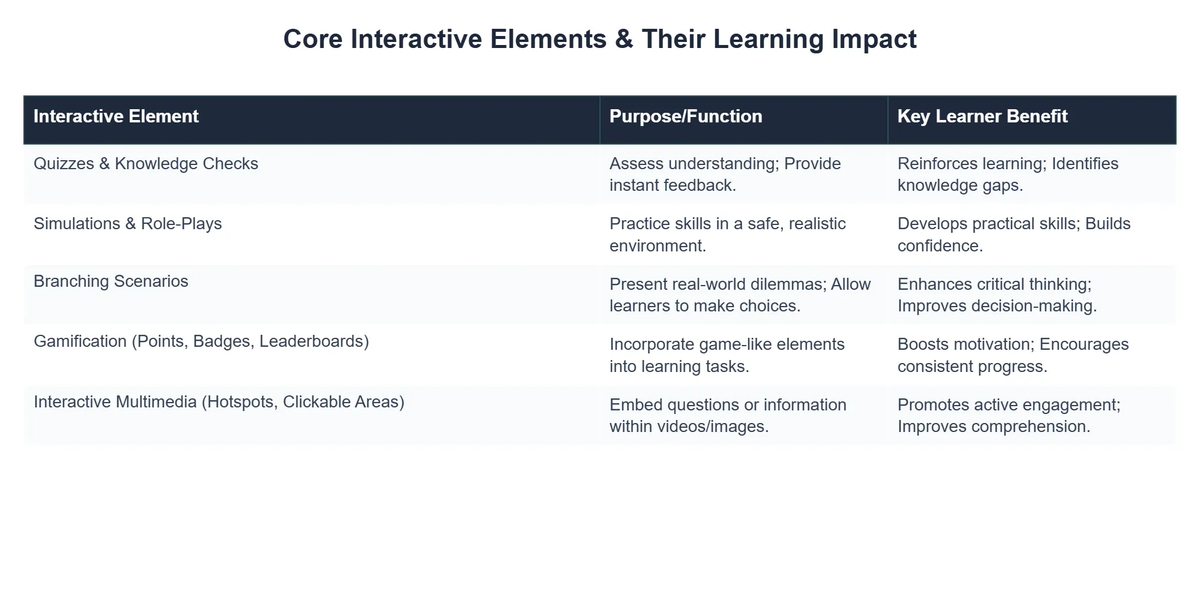 Core Interactive Elements & Their Learning Impact

| Interactive Element | Purpose/Function | Key Learner Benefit |
|---|---|---|
| Quizzes & Knowledge Checks | Assess understanding; Provide instant feedback. | Reinforces learning; Identifies knowledge gaps. |
| Simulations & Role-Plays | Practice skills in a safe, realistic environment. | Develops practical skills; Builds confidence. |
| Branching Scenarios | Present real-world dilemmas; Allow learners to make choices. | Enhances critical thinking; Improves decision-making. |
| Gamification (Points, Badges, Leaderboards) | Incorporate game-like elements into learning tasks. | Boosts motivation; Encourages consistent progress. |
| Interactive Multimedia (Hotspots, Clickable Areas) | Embed questions or information within videos/images. | Promotes active engagement; Improves comprehension. |